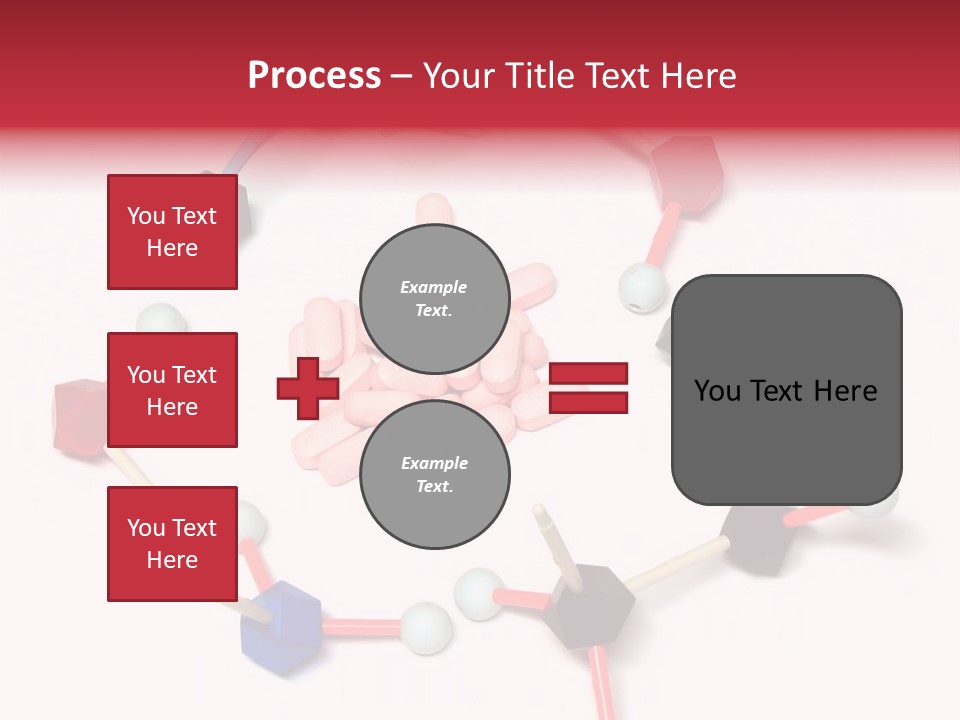 Process – Your Title Text Here

You Text Here

You Text Here

You Text Here

Example Text.

Example Text.

You Text Here